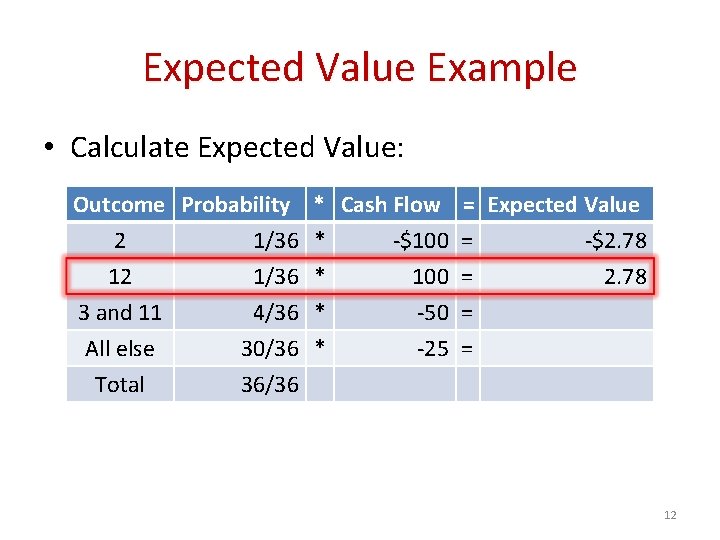 Expected Value Example

• Calculate Expected Value:

| Outcome | Probability | * | Cash Flow | = | Expected Value |
|---|---|---|---|---|---|
| 2 | 1/36 | * | -\$100 | = | -\$2.78 |
| 12 | 1/36 | * | 100 | = | 2.78 |
| 3 and 11 | 4/36 | * | -50 | = | |
| All else | 30/36 | * | -25 | = | |
| Total | 36/36 | | | | |

12